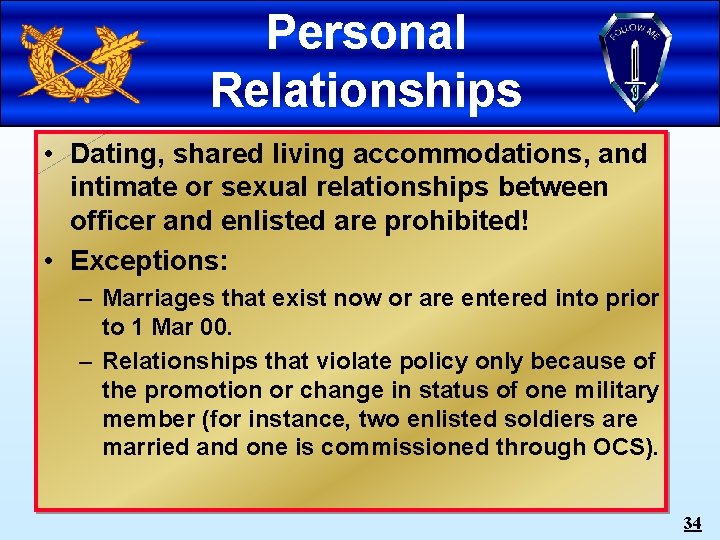 Personal Relationships

FOLLOW ME

• Dating, shared living accommodations, and intimate or sexual relationships between officer and enlisted are prohibited!

• Exceptions:

– Marriages that exist now or are entered into prior to 1 Mar 00.

– Relationships that violate policy only because of the promotion or change in status of one military member (for instance, two enlisted soldiers are married and one is commissioned through OCS).

34